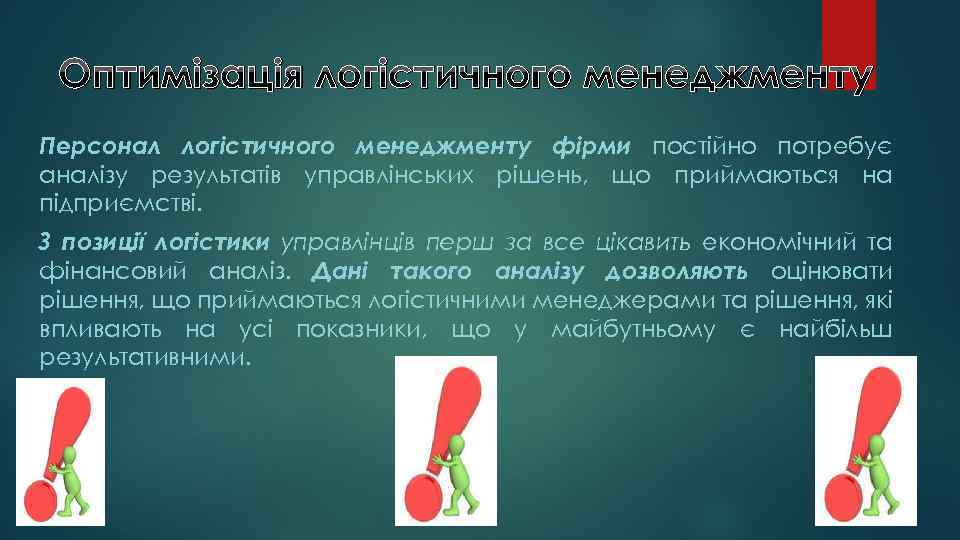 Оптимізація логістичного менеджменту

Персонал логістичного менеджменту фірми постійно потребує аналізу результатів управлінських рішень, що приймаються на підприємстві.

З позиції логістики управлінців перш за все цікавить економічний та фінансовий аналіз. Дані такого аналізу дозволяють оцінювати рішення, що приймаються логістичними менеджерами та рішення, які впливають на усі показники, що у майбутньому є найбільш результативними.